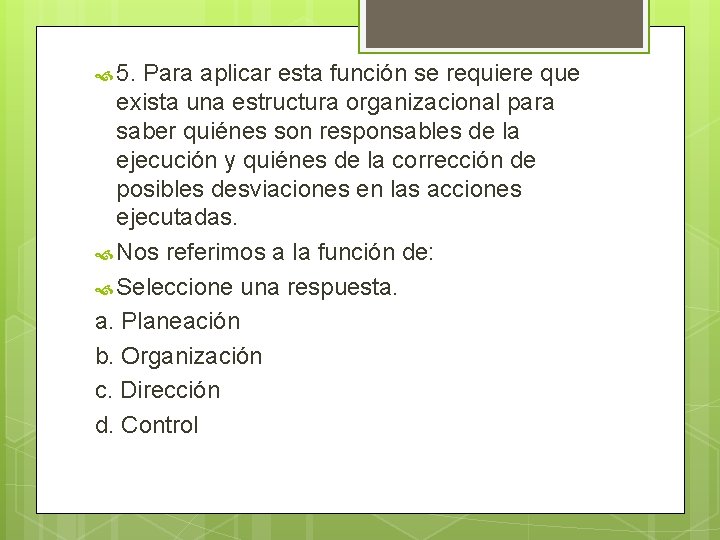 5. Para aplicar esta función se requiere que exista una estructura organizacional para saber quiénes son responsables de la ejecución y quiénes de la corrección de posibles desviaciones en las acciones ejecutadas.

Nos referimos a la función de:

Seleccione una respuesta.

a. Planeación

b. Organización

c. Dirección

d. Control